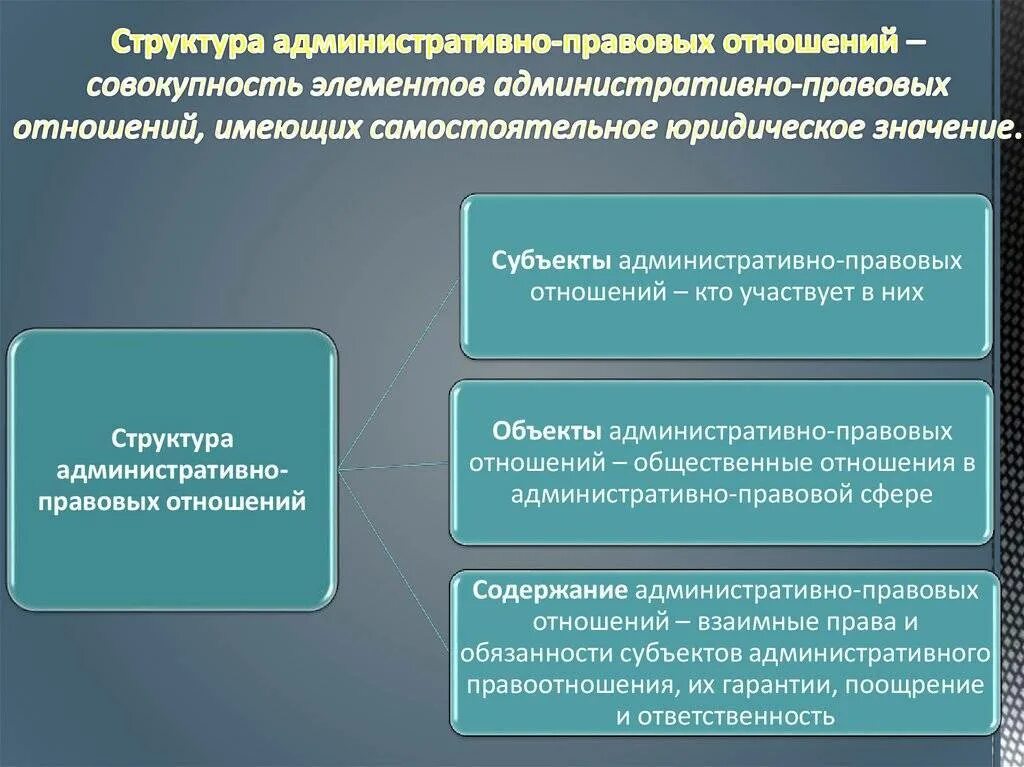 Структура административно-правовых отношений – совокупность элементов административно-правовых отношений, имеющих самостоятельное юридическое значение.

Структура административно-правовых отношений

Субъекты административно-правовых отношений – кто участвует в них

Объекты административно-правовых отношений – общественные отношения в административно-правовой сфере

Содержание административно-правовых отношений – взаимные права и обязанности субъектов административного правоотношения, их гарантии, поощрение и ответственность